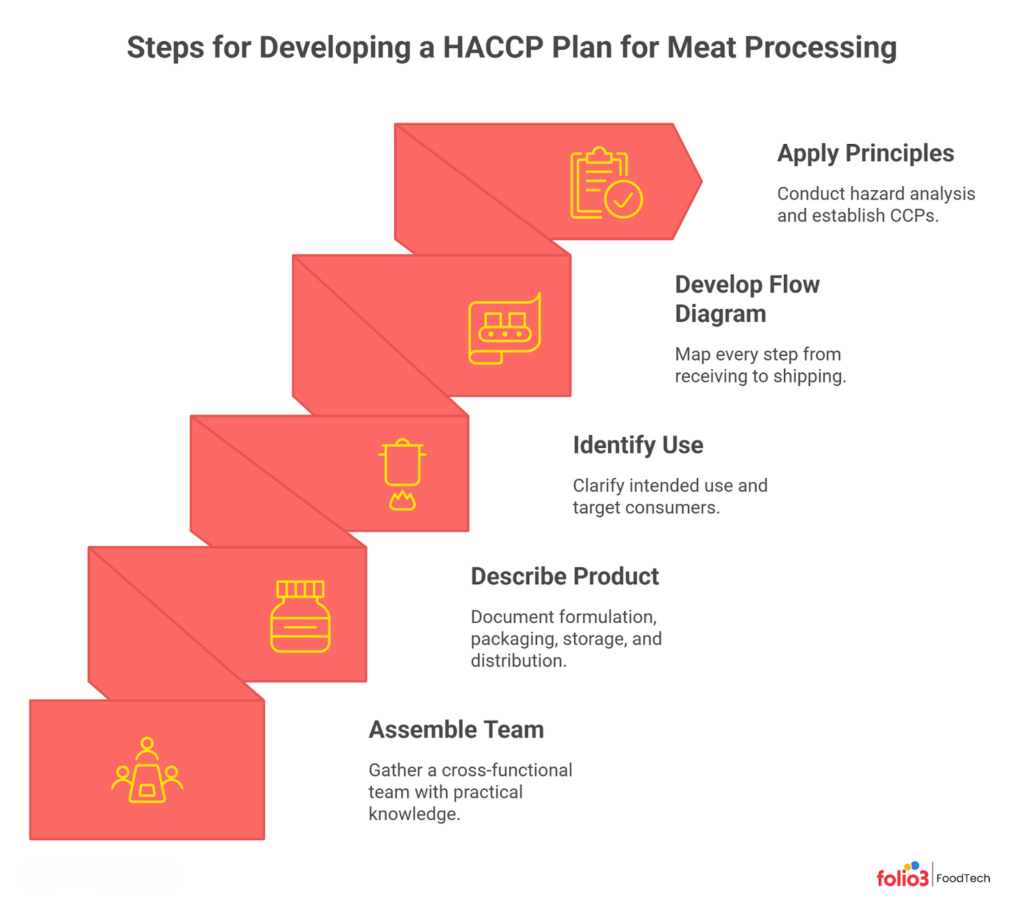 Steps for Developing a HACCP Plan for Meat Processing

Apply Principles

Conduct hazard analysis and establish CCPs.

Develop Flow Diagram

Map every step from receiving to shipping.

Identify Use

Clarify intended use and target consumers.

Describe Product

Document formulation, packaging, storage, and distribution.

Assemble Team

Gather a cross-functional team with practical knowledge.

folio3 FoodTech